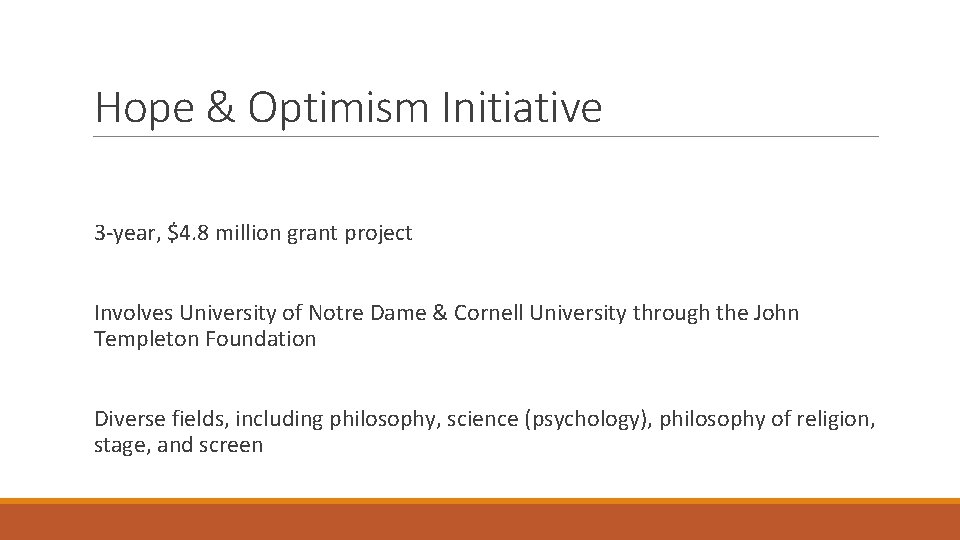 Hope & Optimism Initiative

3-year, \$4.8 million grant project

Involves University of Notre Dame & Cornell University through the John Templeton Foundation

Diverse fields, including philosophy, science (psychology), philosophy of religion, stage, and screen